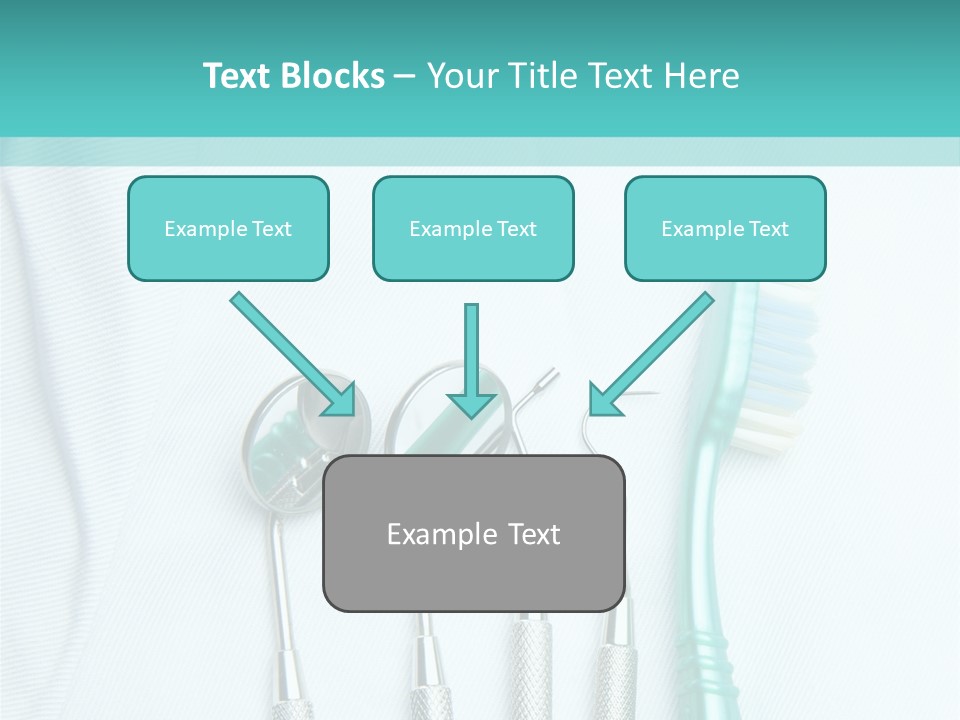 Text Blocks – Your Title Text Here

Example Text

Example Text

Example Text

Example Text